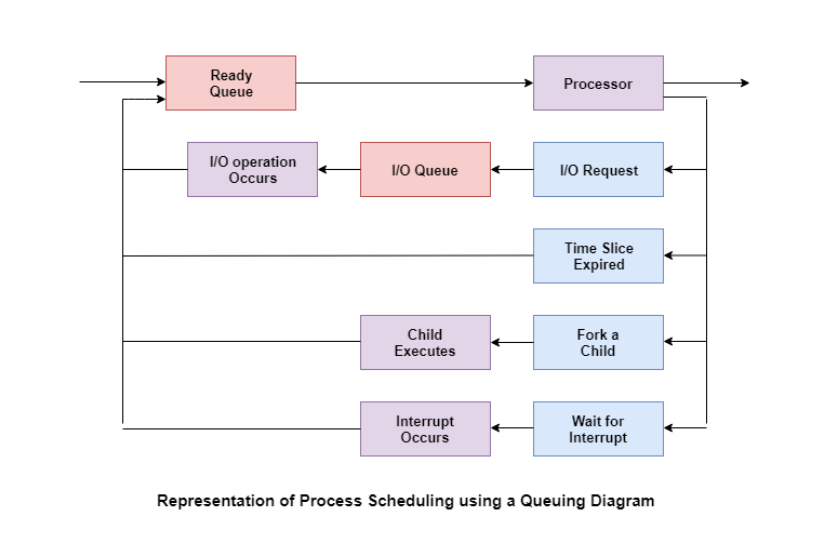 Ready Queue

Processor

I/O operation Occurs

I/O Queue

I/O Request

Time Slice Expired

Child Executes

Fork a Child

Interrupt Occurs

Wait for Interrupt

Representation of Process Scheduling using a Queuing Diagram